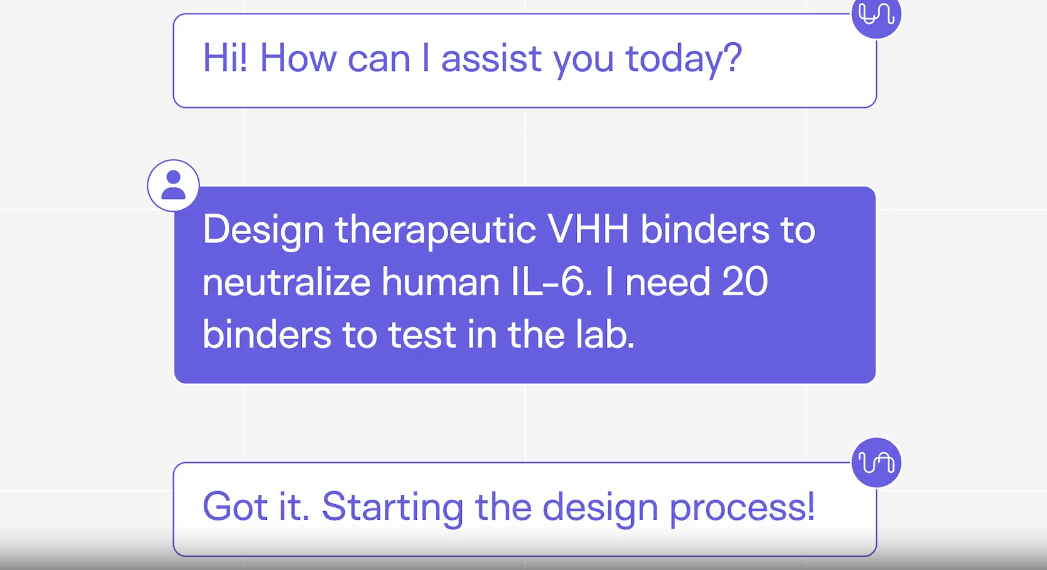 Hi! How can I assist you today?

Design therapeutic VHH binders to neutralize human IL-6. I need 20 binders to test in the lab.

Got it. Starting the design process!